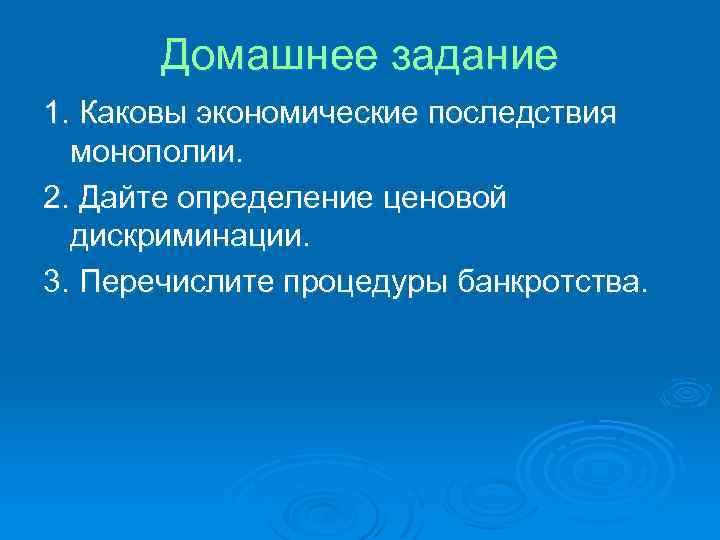 Домашнее задание

1. Каковы экономические последствия монополии.

2. Дайте определение ценовой дискриминации.

3. Перечислите процедуры банкротства.